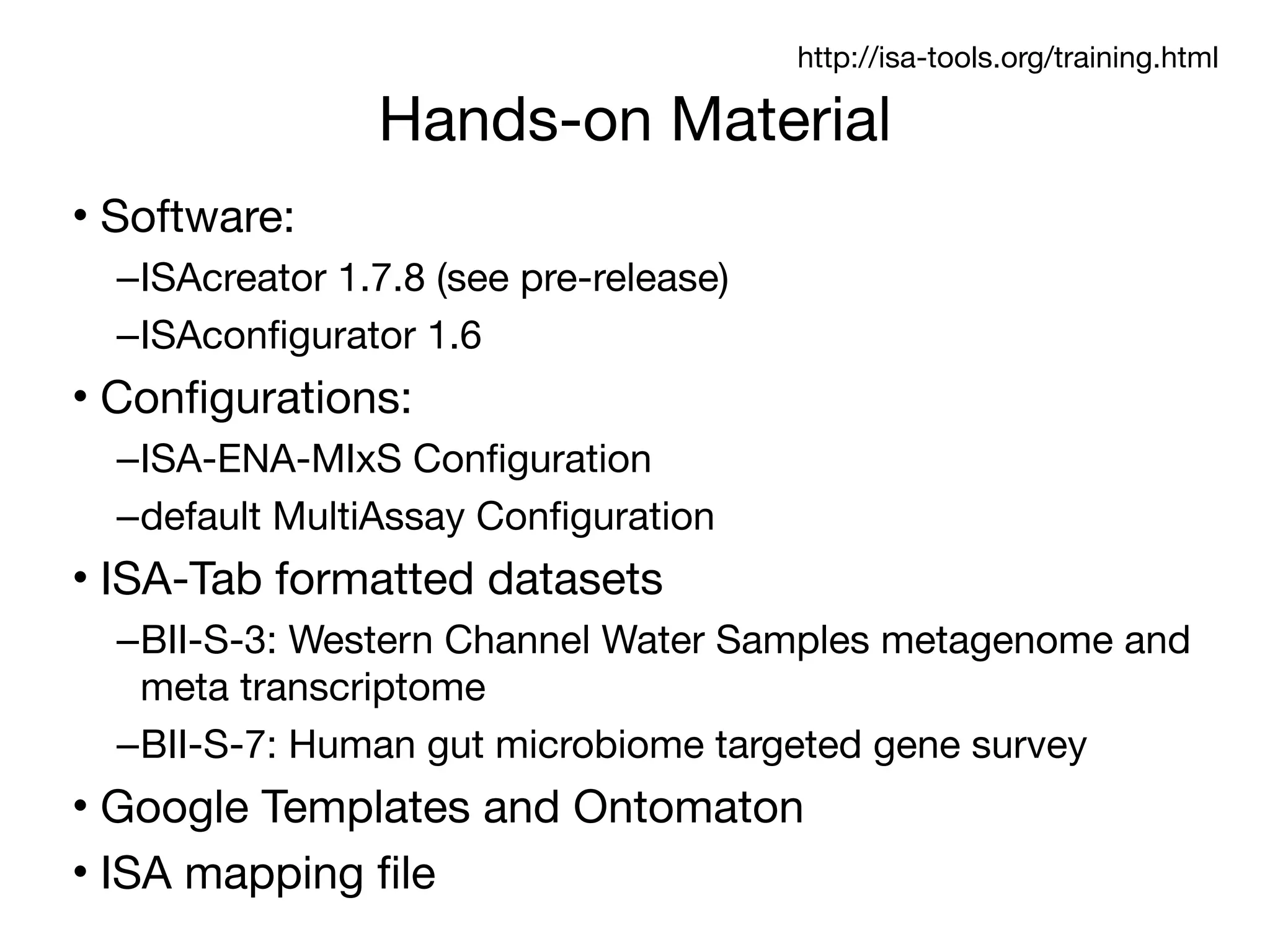 http://isa-tools.org/training.html

Hands-on Material

• Software:
–ISAcreator 1.7.8 (see pre-release)
–ISAconfigurator 1.6
• Configurations:
–ISA-ENA-MIxS Configuration
–default MultiAssay Configuration
• ISA-Tab formatted datasets
–BII-S-3: Western Channel Water Samples metagenome and meta transcriptome
–BII-S-7: Human gut microbiome targeted gene survey
• Google Templates and Ontomaton
• ISA mapping file